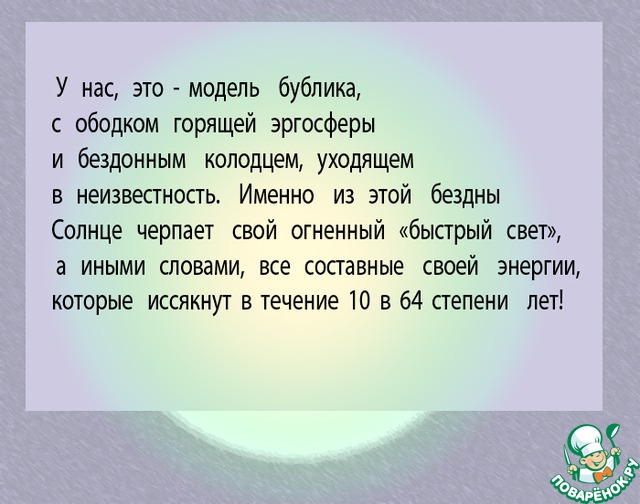 У нас, это - модель бублика, с ободком горящей эргосферы и бездонным колодцем, уходящем в неизвестность. Именно из этой бездны Солнце черпает свой огненный «быстрый свет», а иными словами, все составные своей энергии, которые иссякнут в течение 10 в 64 степени лет!

ПОВАРЁНОК.РУ